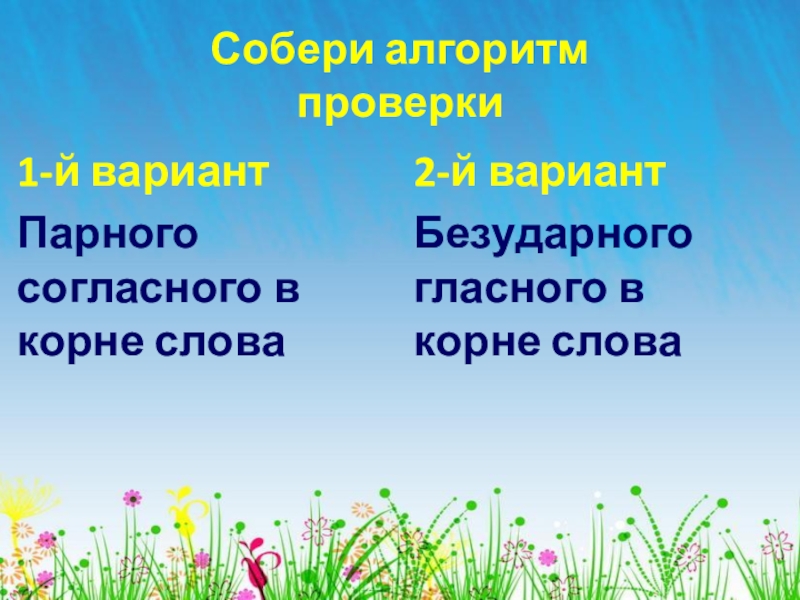 Собери алгоритм проверки

1-й вариант

Парного согласного в корне слова

2-й вариант

Безударного гласного в корне слова